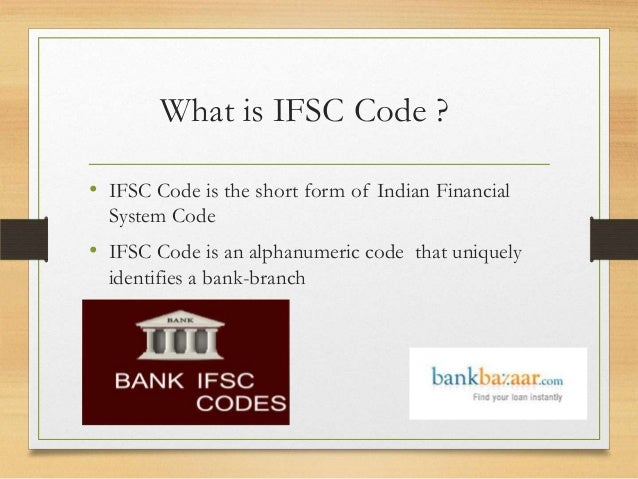 What is IFSC Code ?

• IFSC Code is the short form of Indian Financial System Code

• IFSC Code is an alphanumeric code that uniquely identifies a bank-branch

BANK

BANK IFSC CODES

bankbazaar.com
Find your loan instantly